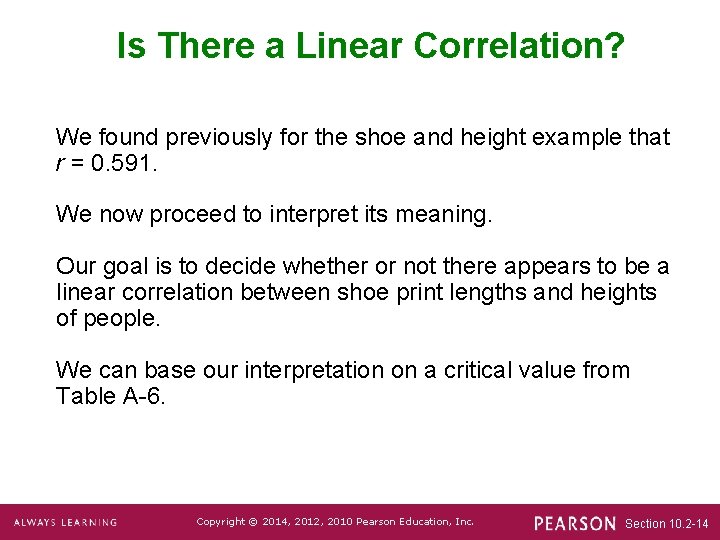 Is There a Linear Correlation?

We found previously for the shoe and height example that $r = 0.591$.

We now proceed to interpret its meaning.

Our goal is to decide whether or not there appears to be a linear correlation between shoe print lengths and heights of people.

We can base our interpretation on a critical value from Table A-6.

ALWAYS LEARNING Copyright © 2014, 2012, 2010 Pearson Education, Inc. PEARSON Section 10.2-14